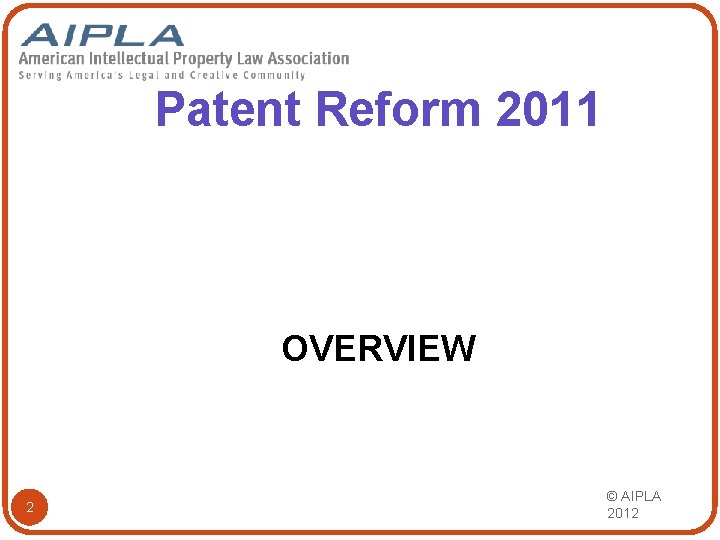 AIPLA
American Intellectual Property Law Association
Serving America's Legal and Creative Community

Patent Reform 2011

OVERVIEW

2

© AIPLA 2012